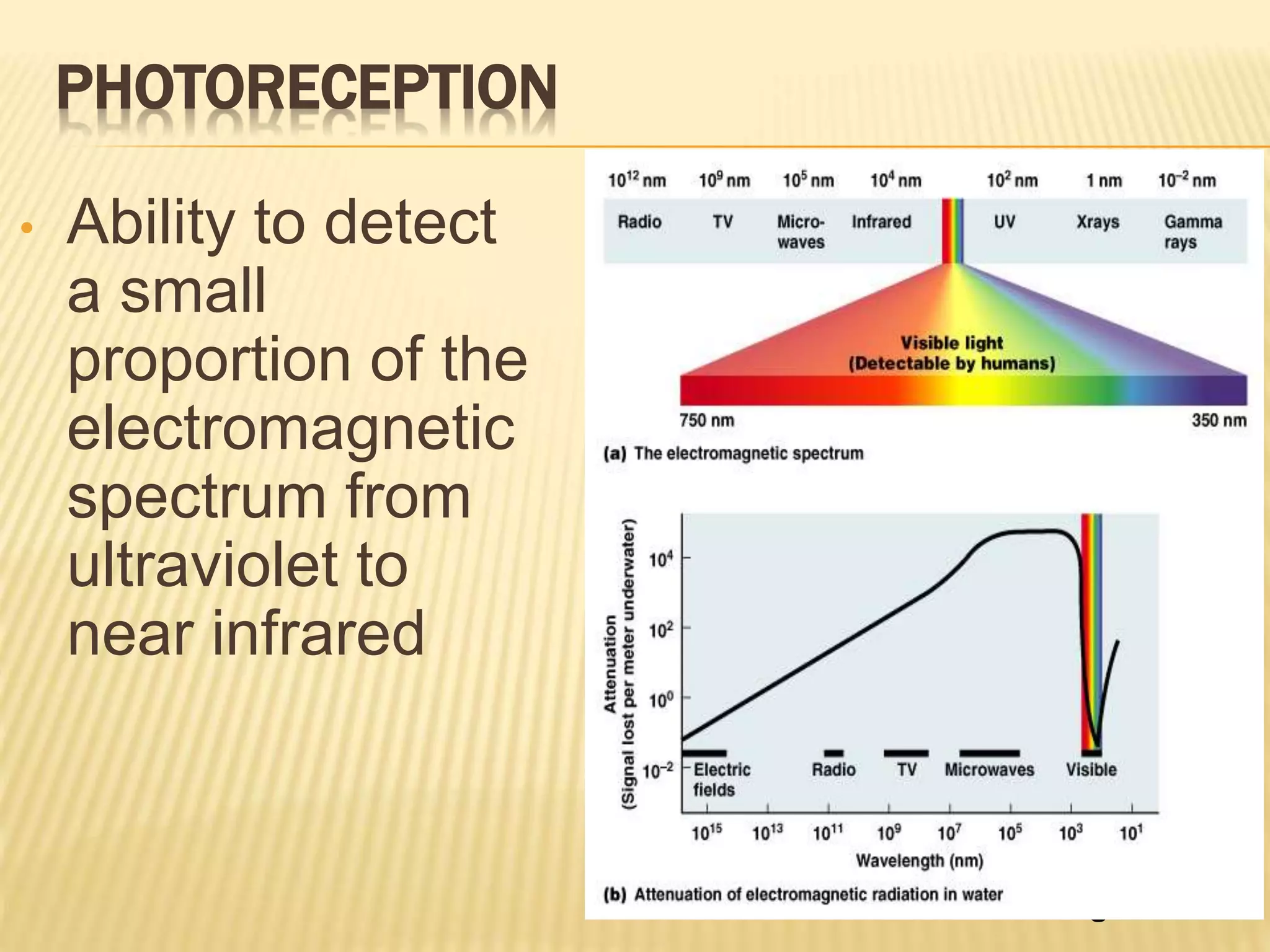 PHOTORECEPTION

• Ability to detect a small proportion of the electromagnetic spectrum from ultraviolet to near infrared

$10^{12}$ nm $10^{9}$ nm $10^{5}$ nm $10^{4}$ nm $10^{2}$ nm 1 nm $10^{-2}$ nm

Radio TV Micro-waves Infrared UV Xrays Gamma rays

Visible light (Detectable by humans)

750 nm 350 nm

(a) The electromagnetic spectrum

Attenuation (Signal lost per meter underwater)

$10^{4}$
$10^{2}$
$10^{0}$
$10^{-2}$

Electric fields Radio TV Microwaves Visible

$10^{15}$ $10^{13}$ $10^{11}$ $10^{9}$ $10^{7}$ $10^{5}$ $10^{3}$ $10^{1}$

Wavelength (nm)

(b) Attenuation of electromagnetic radiation in water